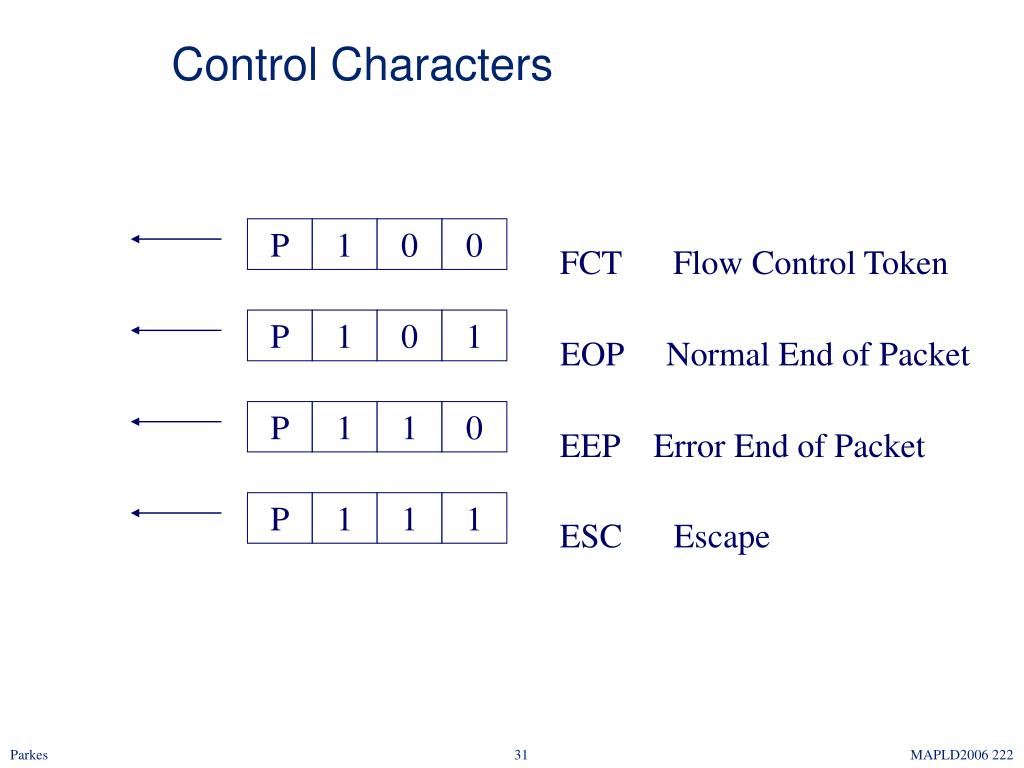 Control Characters

| P | 1 | 0 | 0 |
|---|---|---|---|

FCT Flow Control Token

| P | 1 | 0 | 1 |
|---|---|---|---|

EOP Normal End of Packet

| P | 1 | 1 | 0 |
|---|---|---|---|

EEP Error End of Packet

| P | 1 | 1 | 1 |
|---|---|---|---|

ESC Escape

Parkes

31

MAPLD2006 222